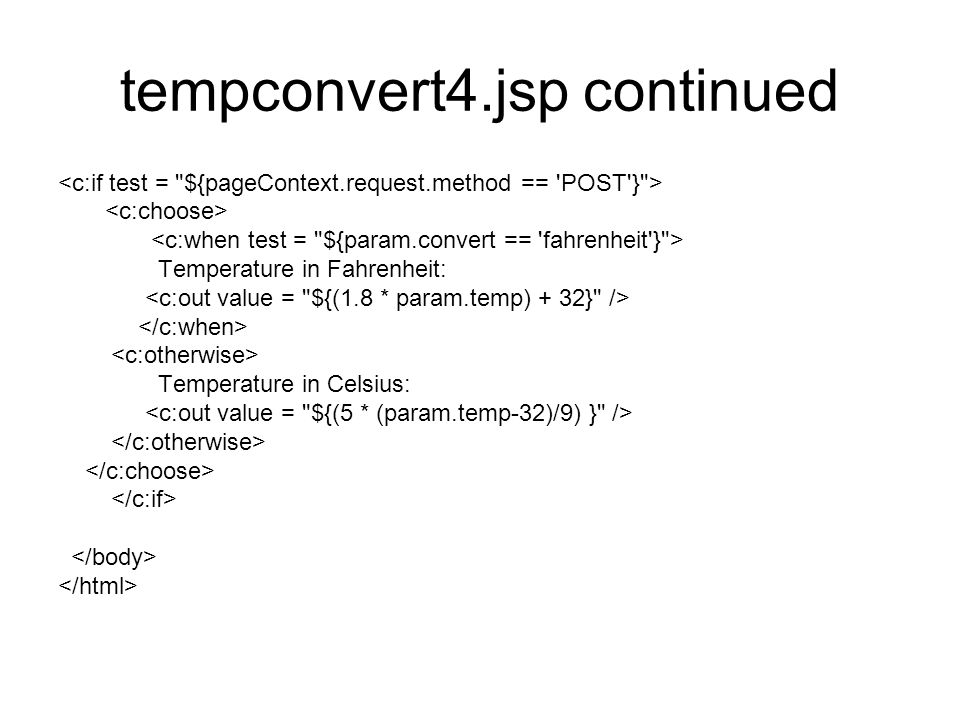 tempconvert4.jsp continued

<c:if test = "${pageContext.request.method == 'POST'}">
<c:choose>
<c:when test = "${param.convert == 'fahrenheit'}">
Temperature in Fahrenheit:
<c:out value = "${(1.8 * param.temp) + 32}" />
</c:when>
<c:otherwise>
Temperature in Celsius:
<c:out value = "${(5 * (param.temp-32)/9) }" />
</c:otherwise>
</c:choose>
</c:if>

</body>
</html>